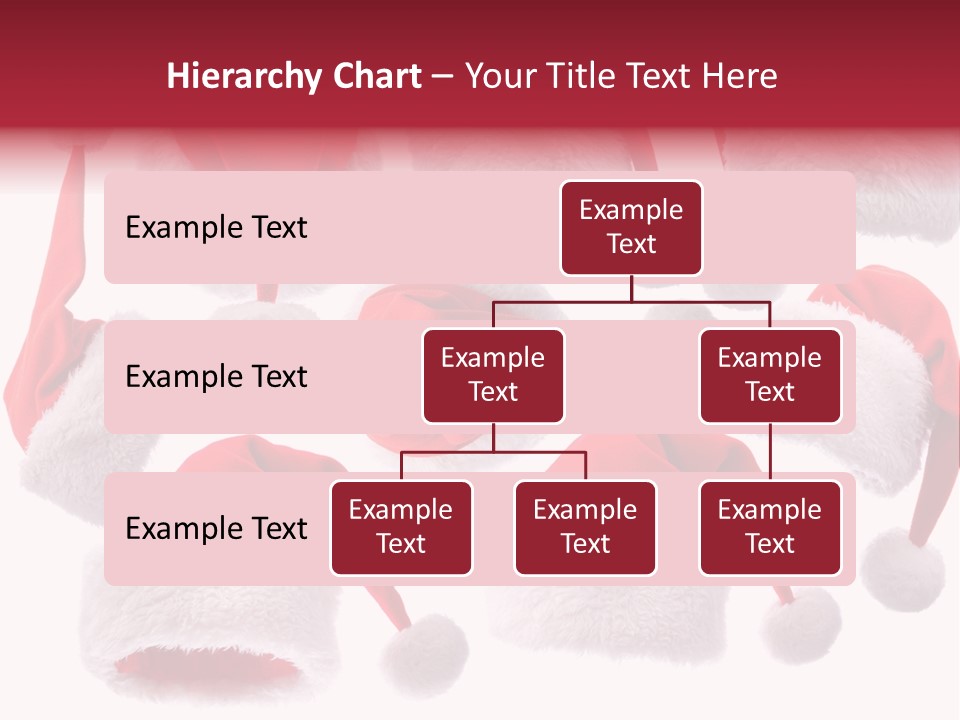 Hierarchy Chart – Your Title Text Here

Example Text

Example Text

Example Text

Example Text

Example Text

Example Text

Example Text

Example Text

Example Text